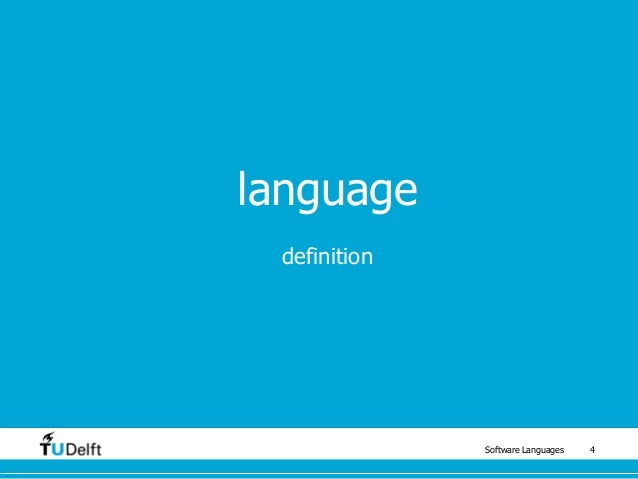 language

definition

TUDelft

Software Languages 4